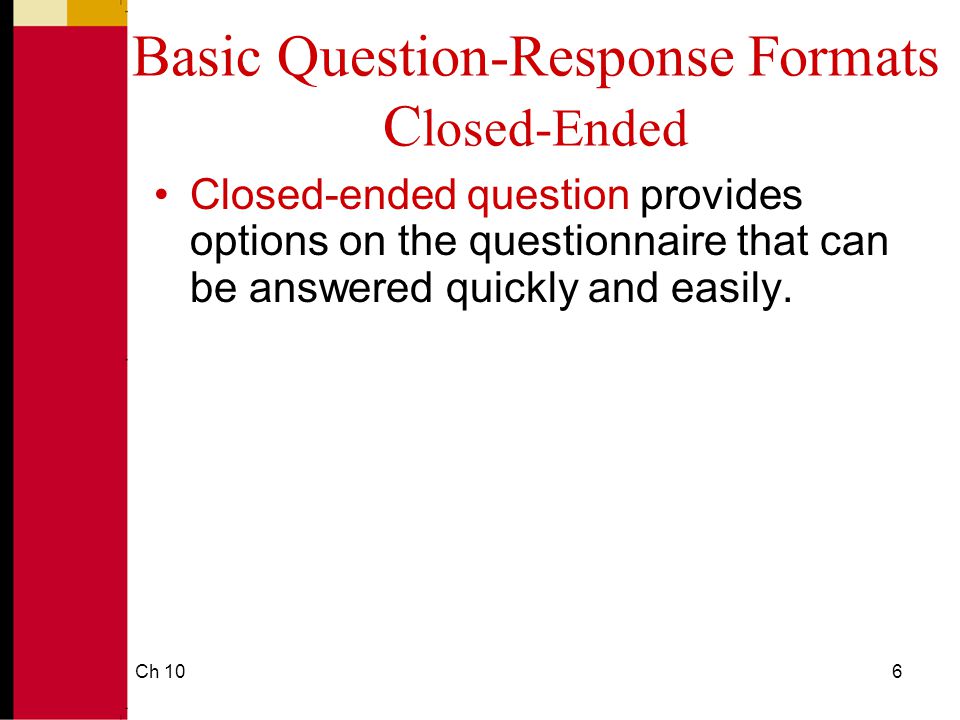 Basic Question-Response Formats
Closed-Ended

• Closed-ended question provides options on the questionnaire that can be answered quickly and easily.

Ch 10

6